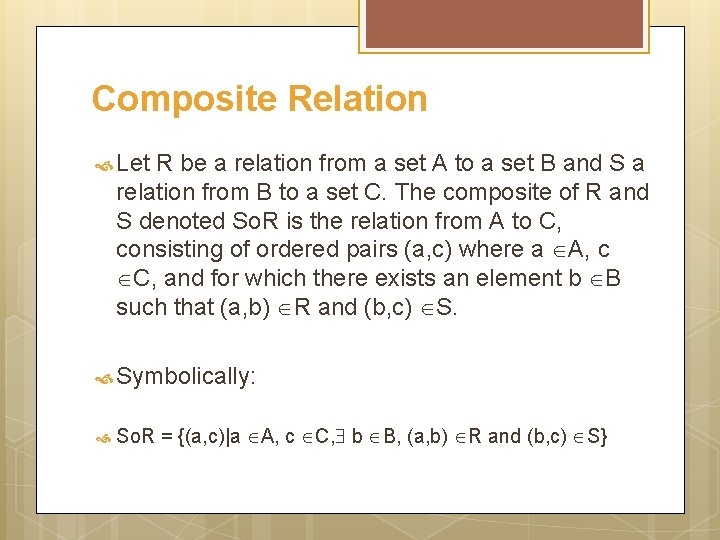 Composite Relation

Let R be a relation from a set A to a set B and S a relation from B to a set C. The composite of R and S denoted SoR is the relation from A to C, consisting of ordered pairs (a,c) where a $\in$A, c $\in$C, and for which there exists an element b $\in$B such that (a,b) $\in$R and (b,c) $\in$S.

Symbolically:

SoR = {(a,c)|a $\in$A, c $\in$C,$\exists$ b $\in$B, (a,b) $\in$R and (b,c) $\in$S}